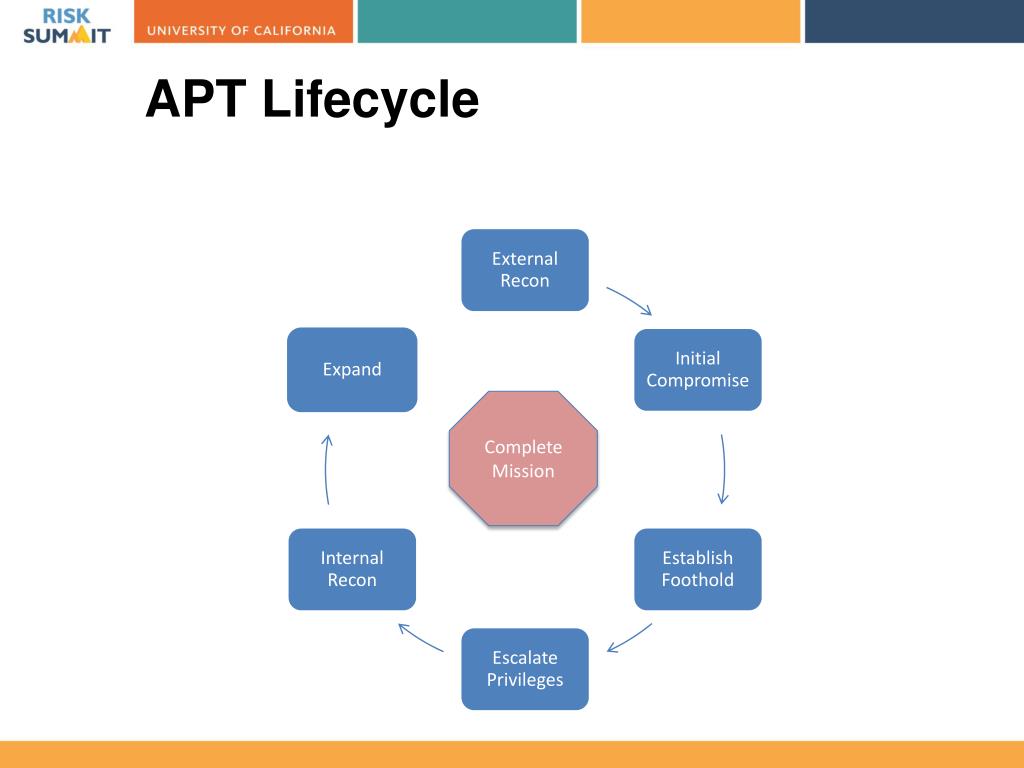 RISK SUMMIT

UNIVERSITY OF CALIFORNIA

APT Lifecycle

External Recon

Initial Compromise

Establish Foothold

Escalate Privileges

Internal Recon

Expand

Complete Mission